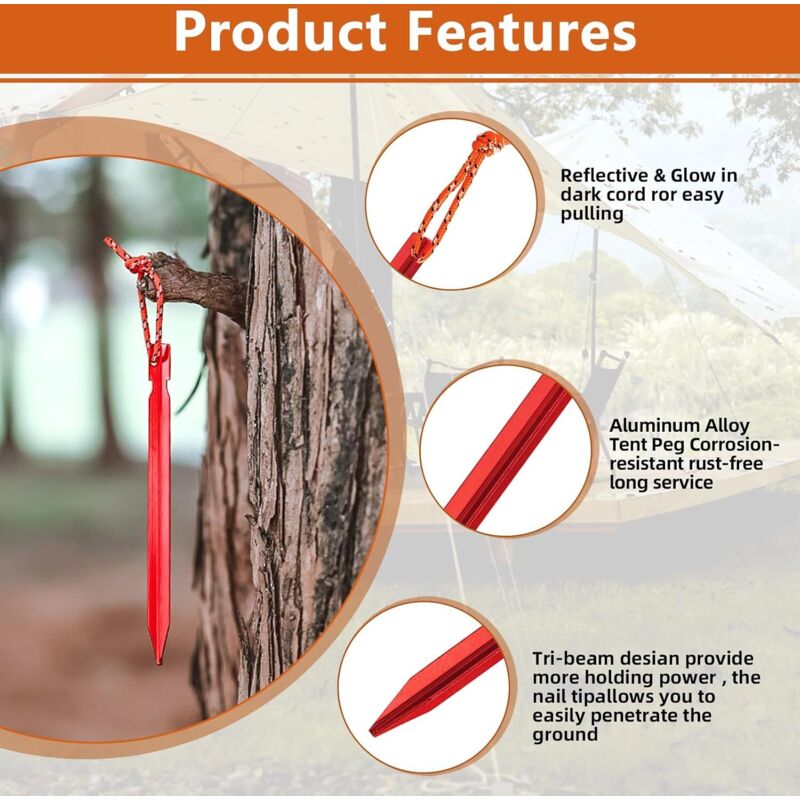 Product Features

Reflective & Glow in dark cord ror easy pulling

Aluminum Alloy Tent Peg Corrosion-resistant rust-free long service

Tri-beam desian provide more holding power , the nail tipallows you to easily penetrate the ground